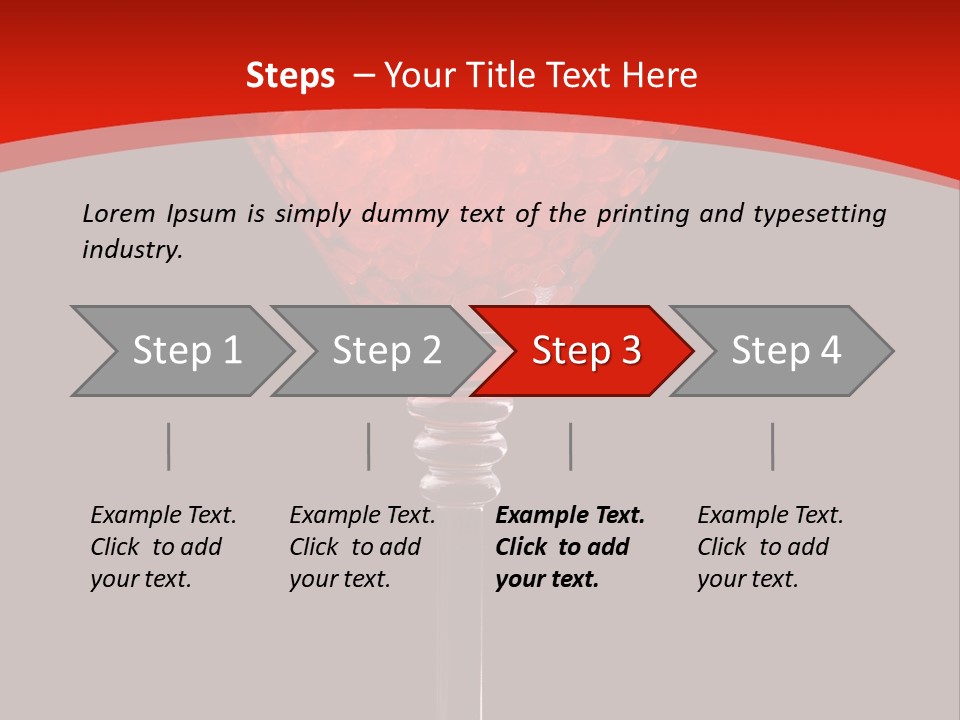 Steps – Your Title Text Here

Lorem Ipsum is simply dummy text of the printing and typesetting industry.

Step 1

Step 2

Step 3

Step 4

Example Text. Click to add your text.

Example Text. Click to add your text.

Example Text. Click to add your text.

Example Text. Click to add your text.